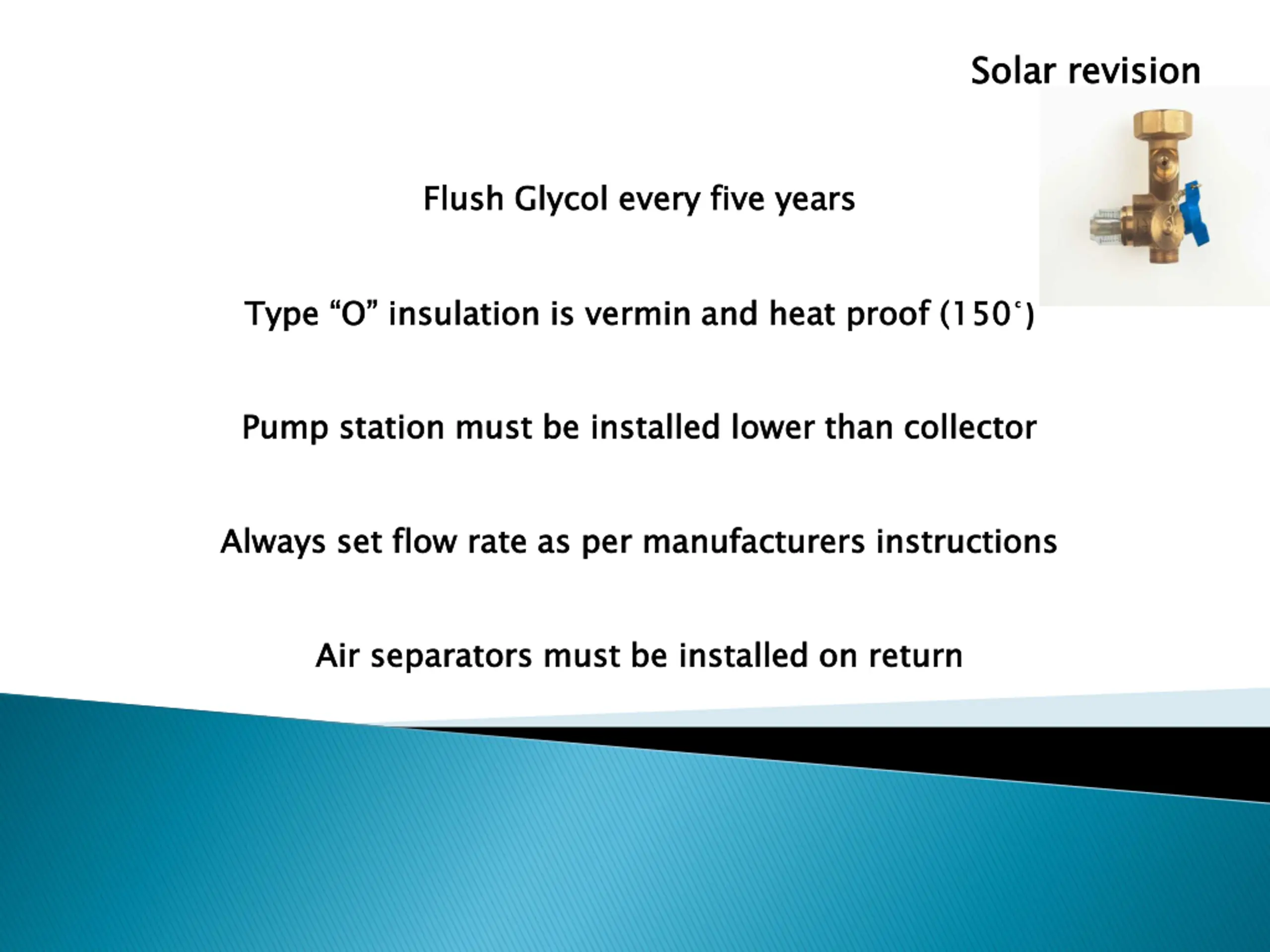 Solar revision

Flush Glycol every five years

Type “O” insulation is vermin and heat proof (150˚)

Pump station must be installed lower than collector

Always set flow rate as per manufacturers instructions

Air separators must be installed on return